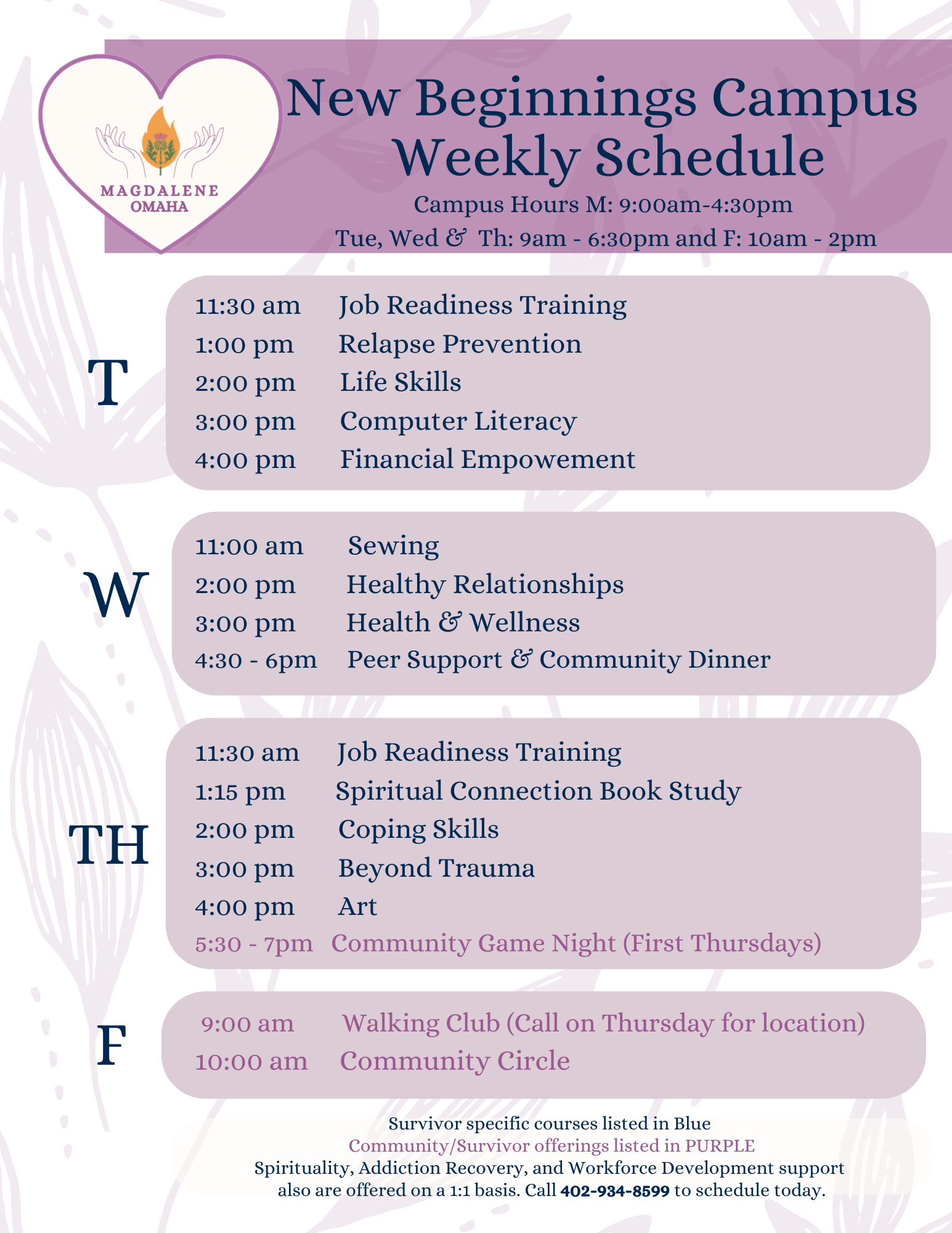 MAGDALENE
OMAHA

New Beginnings Campus Weekly Schedule
Campus Hours M: 9:00am-4:30pm
Tue, Wed & Th: 9am - 6:30pm and F: 10am - 2pm

T
11:30 am Job Readiness Training
1:00 pm Relapse Prevention
2:00 pm Life Skills
3:00 pm Computer Literacy
4:00 pm Financial Empowement

W
11:00 am Sewing
2:00 pm Healthy Relationships
3:00 pm Health & Wellness
4:30 - 6pm Peer Support & Community Dinner

TH
11:30 am Job Readiness Training
1:15 pm Spiritual Connection Book Study
2:00 pm Coping Skills
3:00 pm Beyond Trauma
4:00 pm Art
5:30 - 7pm Community Game Night (First Thursdays)

F
9:00 am Walking Club (Call on Thursday for location)
10:00 am Community Circle

Survivor specific courses listed in Blue
Community/Survivor offerings listed in PURPLE
Spirituality, Addiction Recovery, and Workforce Development support also are offered on a 1:1 basis. Call 402-934-8599 to schedule today.